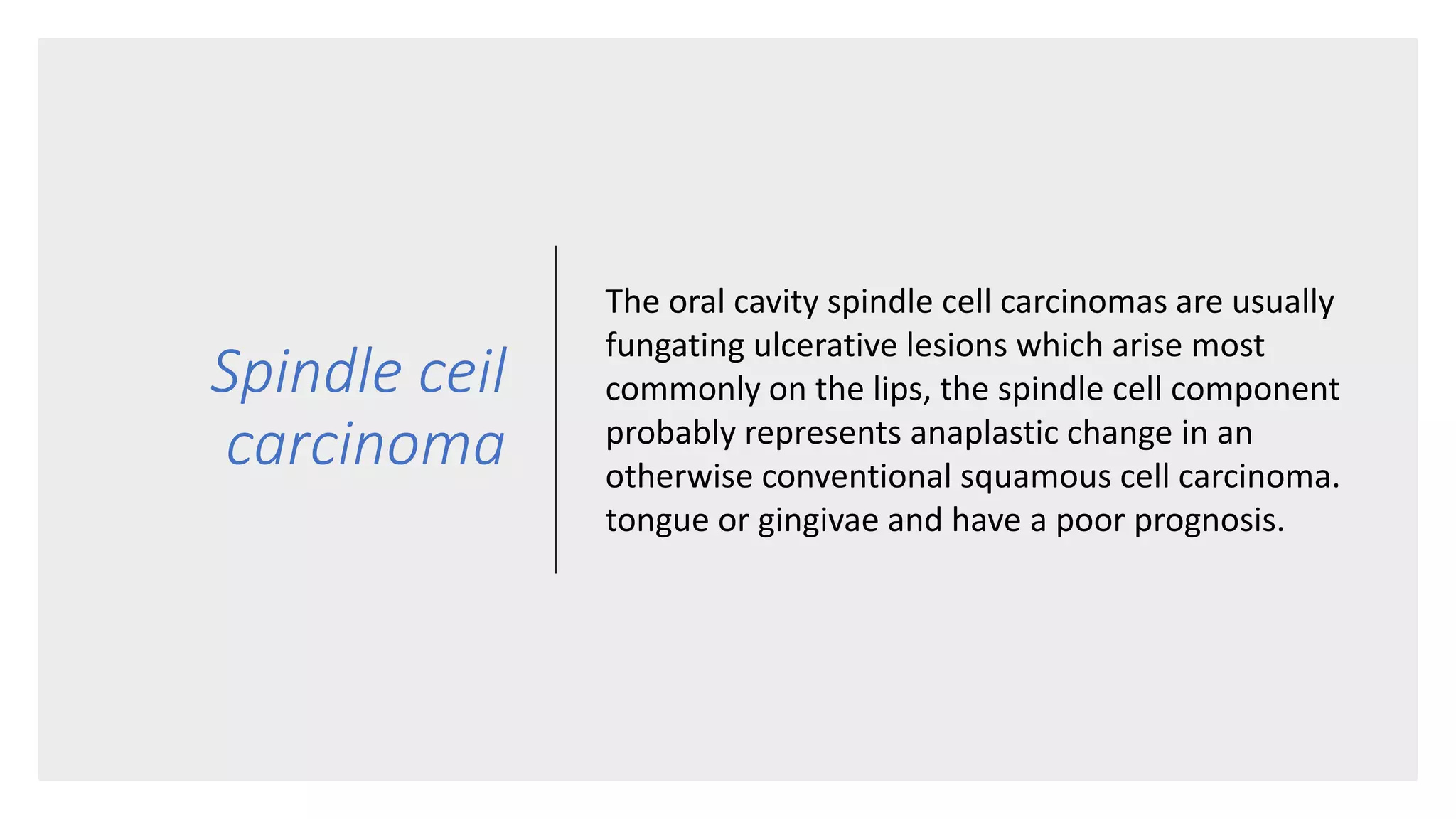 Spindle ceil carcinoma

The oral cavity spindle cell carcinomas are usually fungating ulcerative lesions which arise most commonly on the lips, the spindle cell component probably represents anaplastic change in an otherwise conventional squamous cell carcinoma. tongue or gingivae and have a poor prognosis.